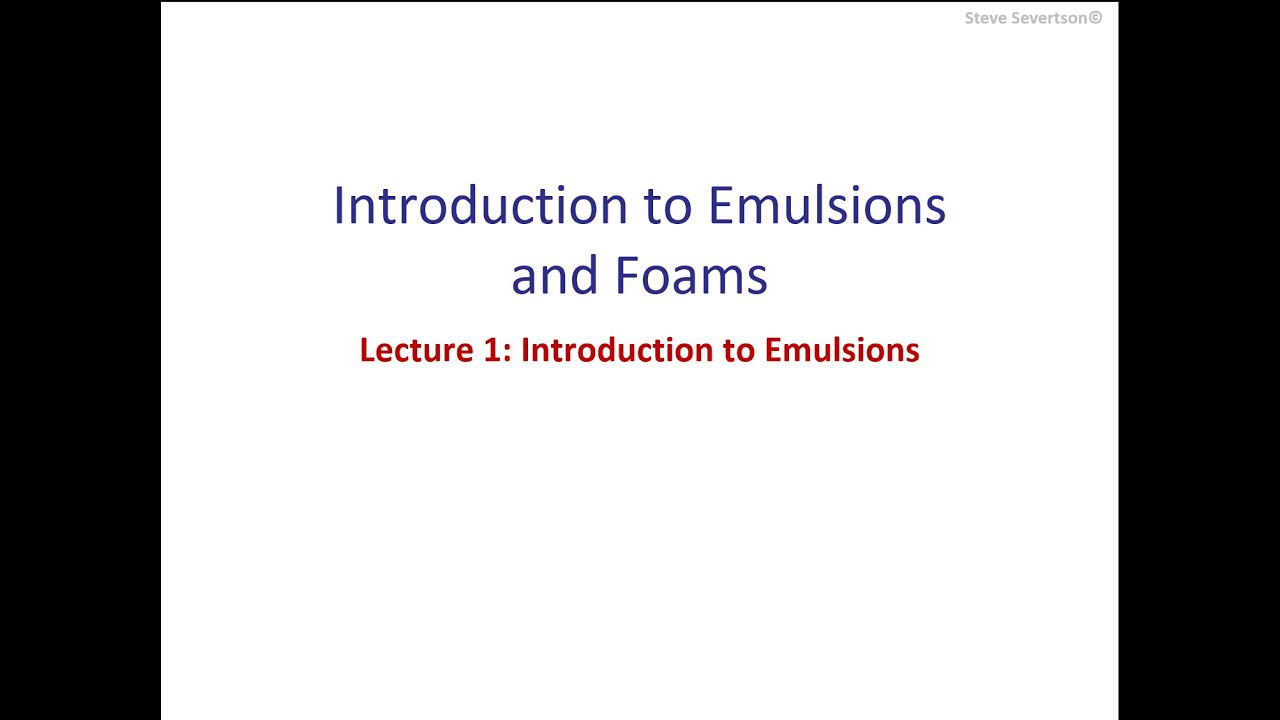 Steve Severtson©

Introduction to Emulsions and Foams

Lecture 1: Introduction to Emulsions